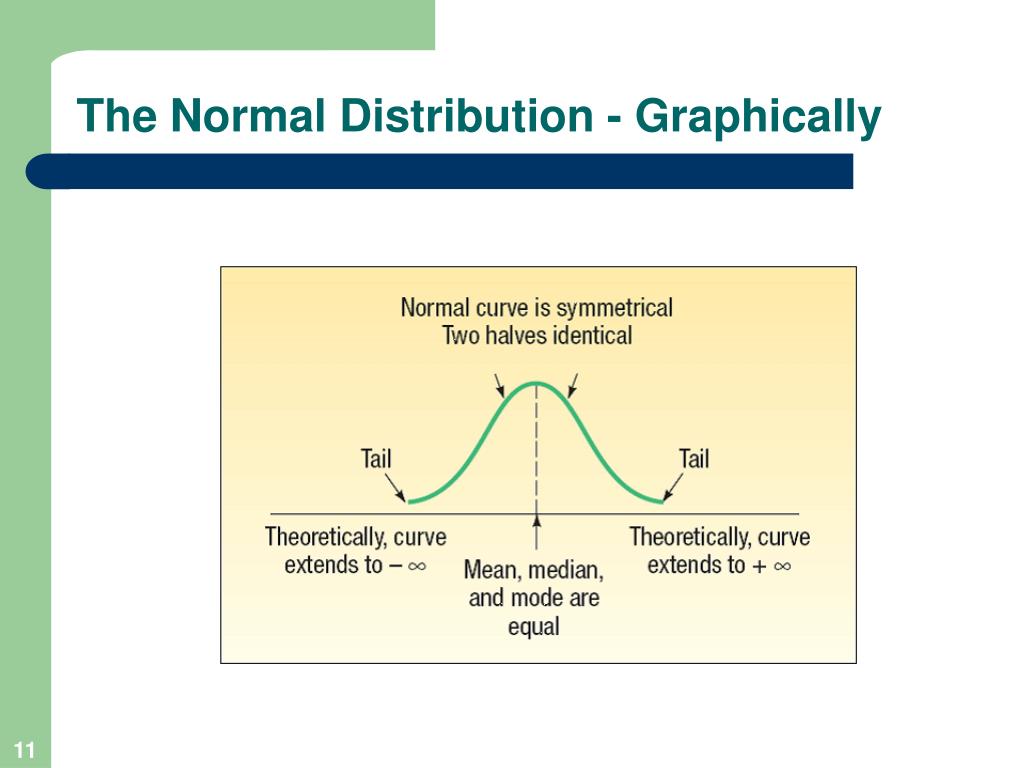 The Normal Distribution - Graphically

Normal curve is symmetrical
Two halves identical

Tail

Tail

Theoretically, curve extends to $-\infty$

Mean, median, and mode are equal

Theoretically, curve extends to $+\infty$

11